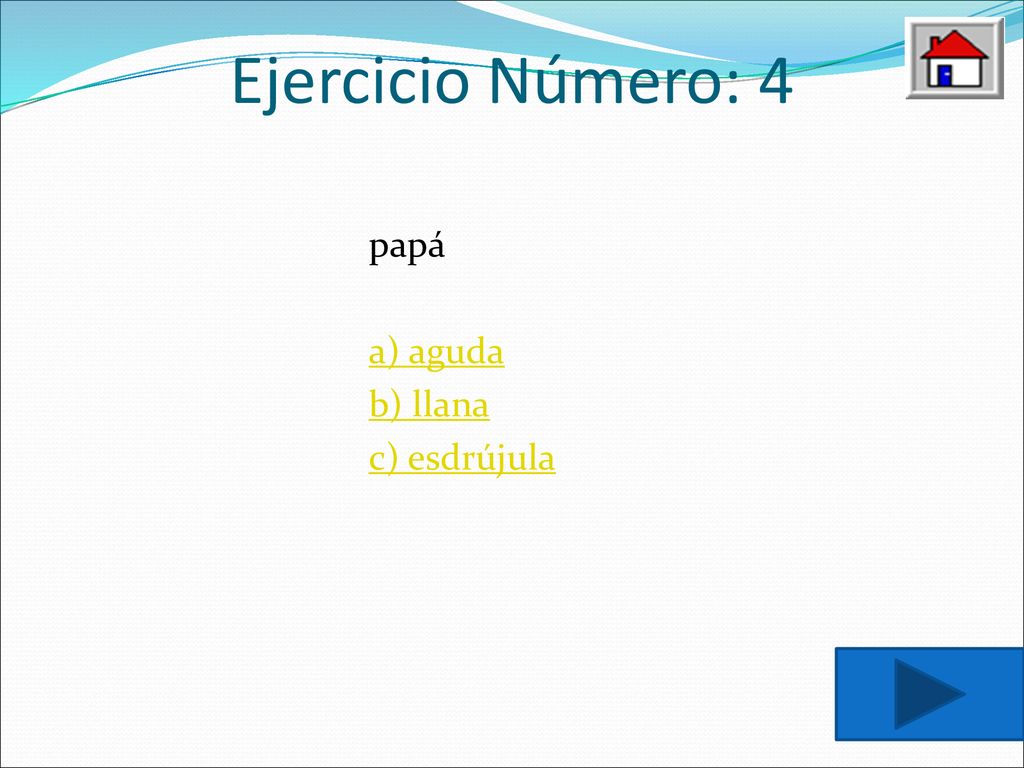 Ejercicio Número: 4

papá

a) aguda
b) llana
c) esdrújula